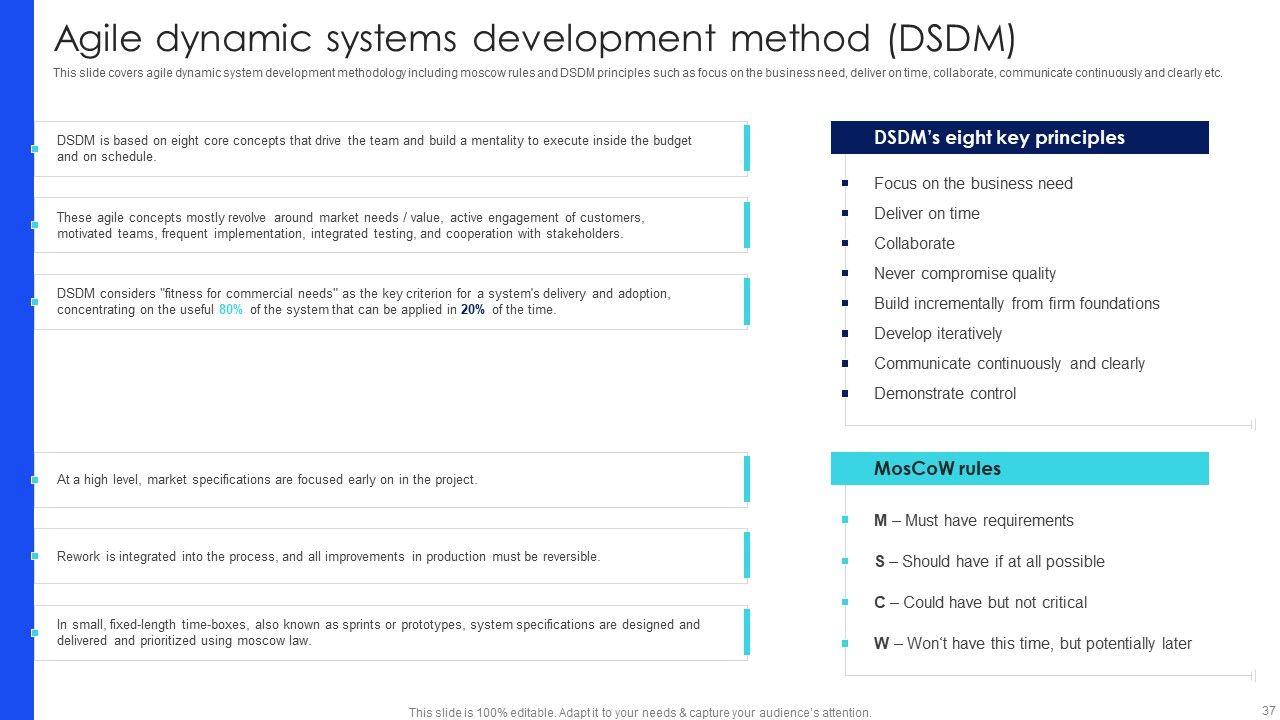 Agile dynamic systems development method (DSDM)

This slide covers agile dynamic system development methodology including moscow rules and DSDM principles such as focus on the business need, deliver on time, collaborate, communicate continuously and clearly etc.

DSDM is based on eight core concepts that drive the team and build a mentality to execute inside the budget and on schedule.

These agile concepts mostly revolve around market needs / value, active engagement of customers, motivated teams, frequent implementation, integrated testing, and cooperation with stakeholders.

DSDM considers "fitness for commercial needs" as the key criterion for a system's delivery and adoption, concentrating on the useful 80% of the system that can be applied in 20% of the time.

At a high level, market specifications are focused early on in the project.

Rework is integrated into the process, and all improvements in production must be reversible.

In small, fixed-length time-boxes, also known as sprints or prototypes, system specifications are designed and delivered and prioritized using moscow law.

DSDM's eight key principles

Focus on the business need

Deliver on time

Collaborate

Never compromise quality

Build incrementally from firm foundations

Develop iteratively

Communicate continuously and clearly

Demonstrate control

MosCoW rules

M – Must have requirements

S – Should have if at all possible

C – Could have but not critical

W – Won't have this time, but potentially later

This slide is 100% editable. Adapt it to your needs & capture your audience's attention.

37